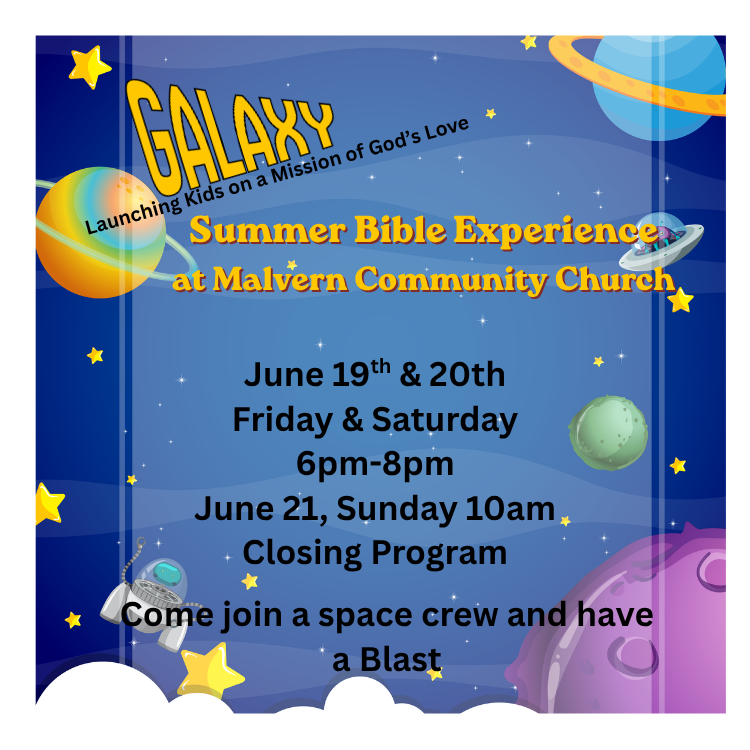 GALAXY
Launching Kids on a Mission of God's Love
Summer Bible Experience
at Malvern Community Church

June 19$^{th}$ & 20th
Friday & Saturday
6pm-8pm
June 21, Sunday 10am
Closing Program

Come join a space crew and have a Blast